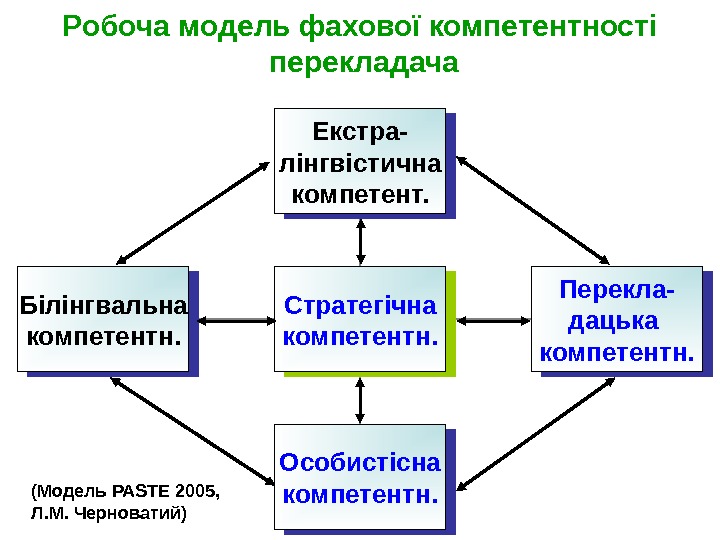 Робоча модель фахової компетентності перекладача

Екстра-лінгвістична компетент.

Білінгвальна компетентн.

Стратегічна компетентн.

Перекла-дацька компетентн.

Особистісна компетентн.

(Модель PASTE 2005, Л.М. Черноватий)